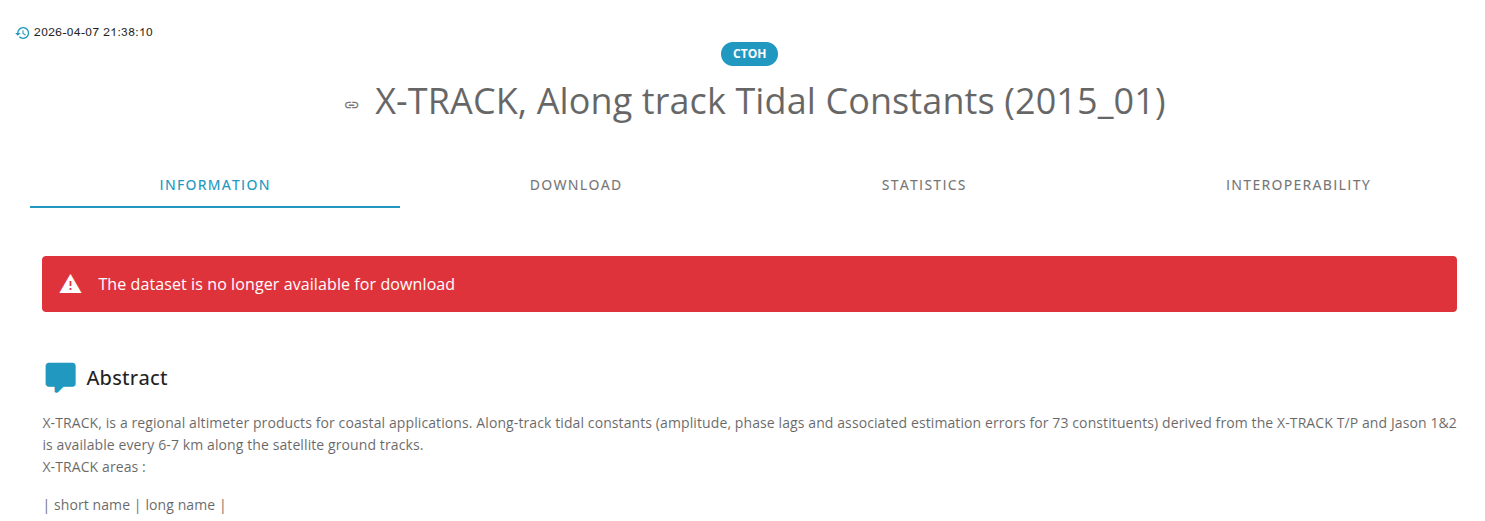 2026-04-07 21:38:10

CTOH

X-TRACK, Along track Tidal Constants (2015_01)

INFORMATION DOWNLOAD STATISTICS INTEROPERABILITY

The dataset is no longer available for download

Abstract

X-TRACK, is a regional altimeter products for coastal applications. Along-track tidal constants (amplitude, phase lags and associated estimation errors for 73 constituents) derived from the X-TRACK T/P and Jason 1&2 is available every 6-7 km along the satellite ground tracks.
X-TRACK areas :

| short name | long name |